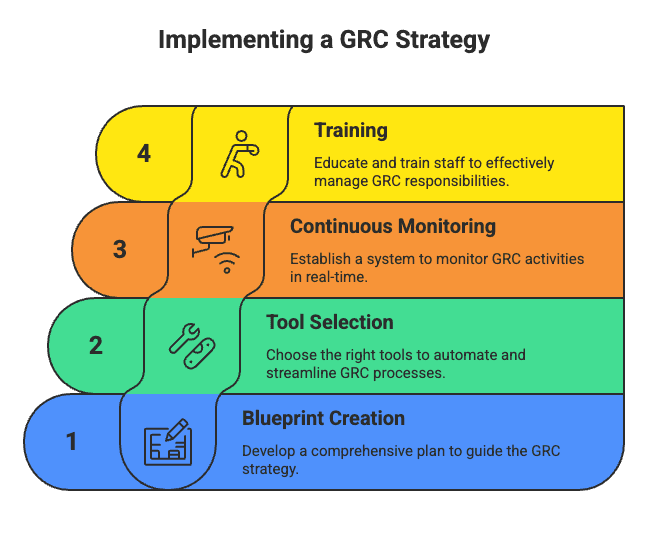 Implementing a GRC Strategy

4

Training

Educate and train staff to effectively manage GRC responsibilities.

3

Continuous Monitoring

Establish a system to monitor GRC activities in real-time.

2

Tool Selection

Choose the right tools to automate and streamline GRC processes.

1

Blueprint Creation

Develop a comprehensive plan to guide the GRC strategy.